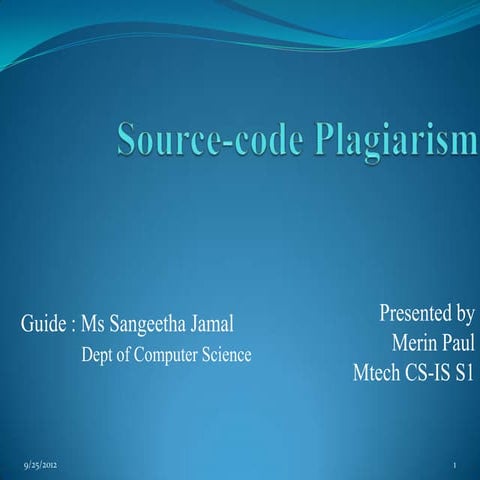 Source-code Plagiarism

Guide : Ms Sangeetha Jamal
Dept of Computer Science

Presented by
Merin Paul
Mtech CS-IS S1

9/25/2012

1